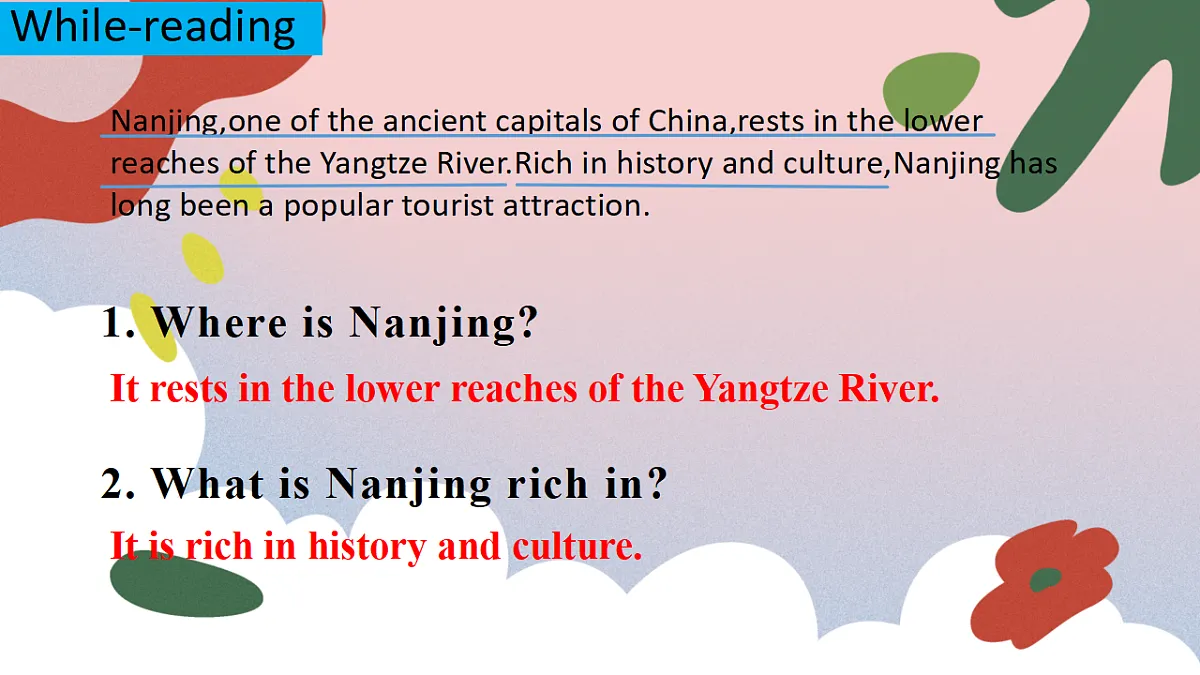 While-reading

Nanjing,one of the ancient capitals of China,rests in the lower reaches of the Yangtze River.Rich in history and culture,Nanjing has long been a popular tourist attraction.

1. Where is Nanjing?

It rests in the lower reaches of the Yangtze River.

2. What is Nanjing rich in?

It is rich in history and culture.